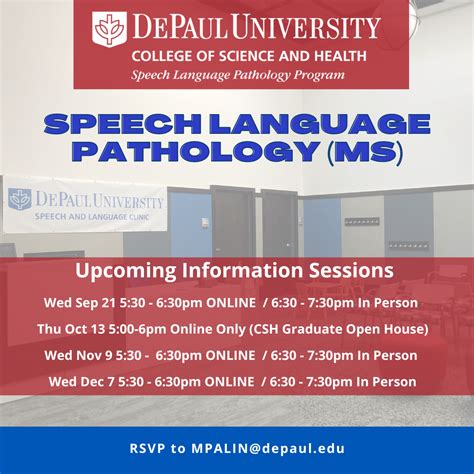 DEPAUL UNIVERSITY
COLLEGE OF SCIENCE AND HEALTH
Speech Language Pathology Program

SPEECH LANGUAGE PATHOLOGY (MS)

DEPAUL UNIVERSITY
SPEECH AND LANGUAGE CLINIC

Upcoming Information Sessions

Wed Sep 21 5:30 - 6:30pm ONLINE / 6:30 - 7:30pm In Person

Thu Oct 13 5:00-6pm Online Only (CSH Graduate Open House)

Wed Nov 9 5:30 - 6:30pm ONLINE / 6:30 - 7:30pm In Person

Wed Dec 7 5:30 - 6:30pm ONLINE / 6:30 - 7:30pm In Person

RSVP to MPALIN@depaul.edu